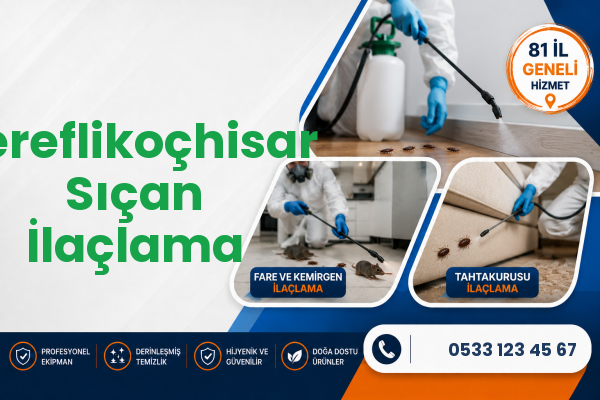 ereflikoçhisar
Sıçan
İlaçlama

81 İL
GENELİ
HİZMET

FARE VE KEMİRGEN
İLAÇLAMA

TAHTAKURUSU
İLAÇLAMA

PROFESYONEL EKİPMAN
DERİNLEŞMİŞ TEMİZLİK
HİJYENİK VE GÜVENİLİR
DOĞA DOSTU ÜRÜNLER

0533 123 45 67